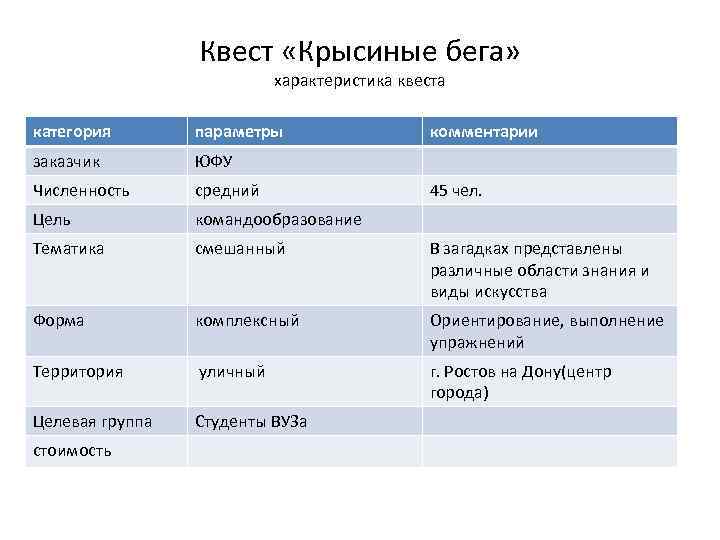 Квест «Крысиные бега»
характеристика квеста

| категория | параметры | комментарии |
|---|---|---|
| заказчик | ЮФУ | |
| Численность | средний | 45 чел. |
| Цель | командообразование | |
| Тематика | смешанный | В загадках представлены различные области знания и виды искусства |
| Форма | комплексный | Ориентирование, выполнение упражнений |
| Территория | уличный | г. Ростов на Дону(центр города) |
| Целевая группа | Студенты ВУЗа | |
| стоимость | | |